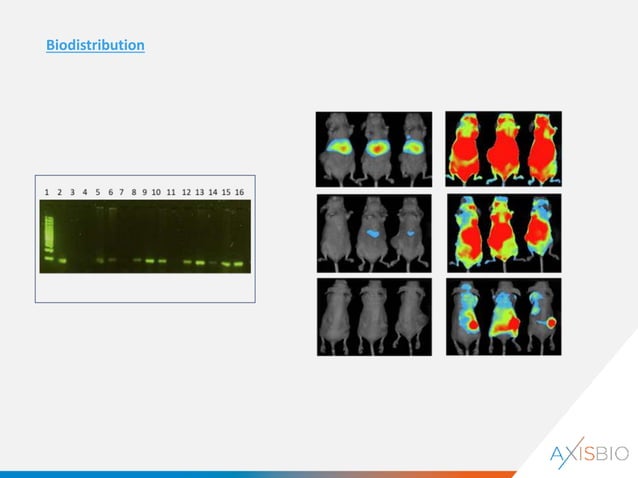 Biodistribution

1 2 3 4 5 6 7 8 9 10 11 12 13 14 15 16

AXISBIO